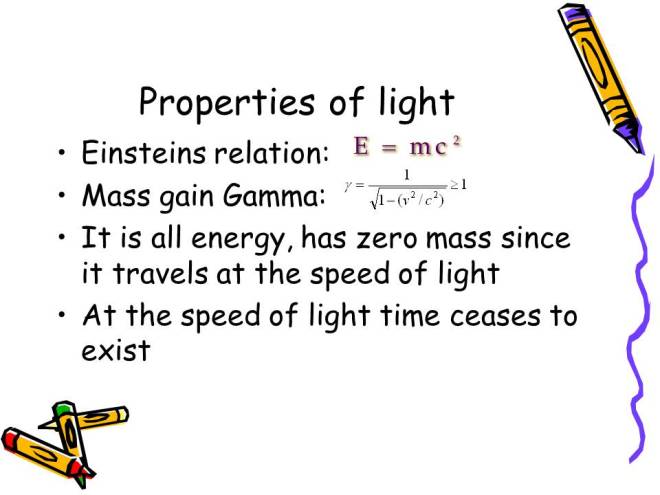 Properties of light

• Einsteins relation: $E = mc^2$
• Mass gain Gamma: $\gamma = \frac{1}{\sqrt{1-(v^2/c^2)}} \geq 1$
• It is all energy, has zero mass since it travels at the speed of light
• At the speed of light time ceases to exist